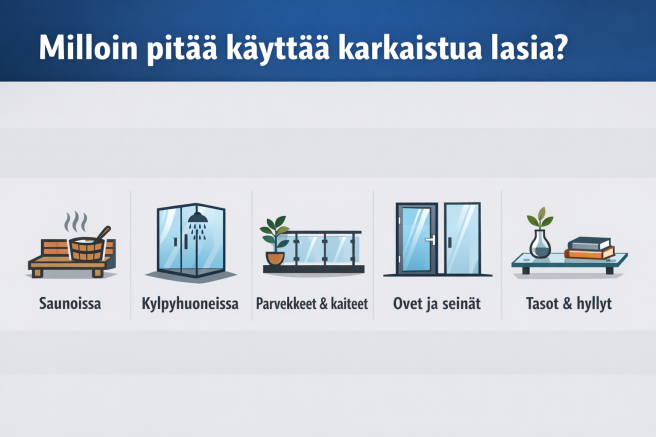 Milloin pitää käyttää karkaistua lasia?

Saunoissa

Kylpyhuoneissa

Parvekkeet & kaiteet

Ovet ja seinät

Tasot & hyllyt